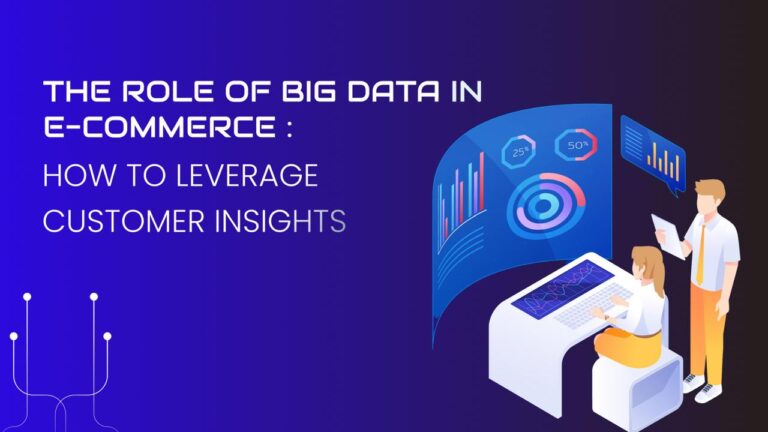 THE ROLE OF BIG DATA IN E-COMMERCE :

HOW TO LEVERAGE CUSTOMER INSIGHTS

25%

50%